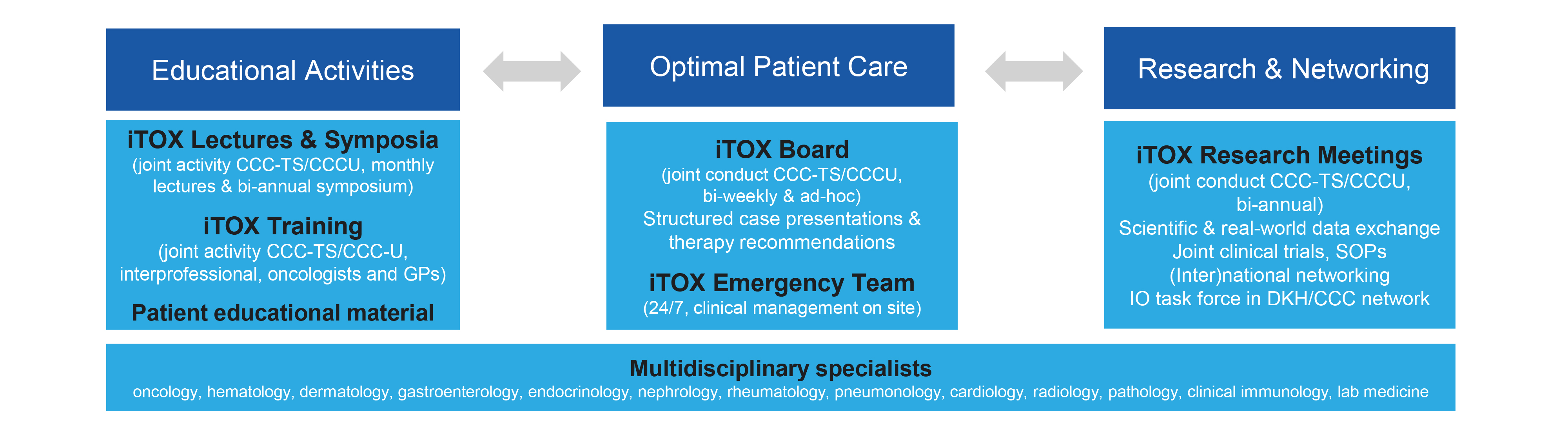 Educational Activities

iTOX Lectures & Symposia
(joint activity CCC-TS/CCCU, monthly lectures & bi-annual symposium)

iTOX Training
(joint activity CCC-TS/CCC-U, interprofessional, oncologists and GPs)

Patient educational material

Optimal Patient Care

iTOX Board
(joint conduct CCC-TS/CCCU, bi-weekly & ad-hoc)
Structured case presentations & therapy recommendations

iTOX Emergency Team
(24/7, clinical management on site)

Research & Networking

iTOX Research Meetings
(joint conduct CCC-TS/CCCU, bi-annual)
Scientific & real-world data exchange
Joint clinical trials, SOPs
(Inter)national networking
IO task force in DKH/CCC network

Multidisciplinary specialists
oncology, hematology, dermatology, gastroenterology, endocrinology, nephrology, rheumatology, pneumonology, cardiology, radiology, pathology, clinical immunology, lab medicine